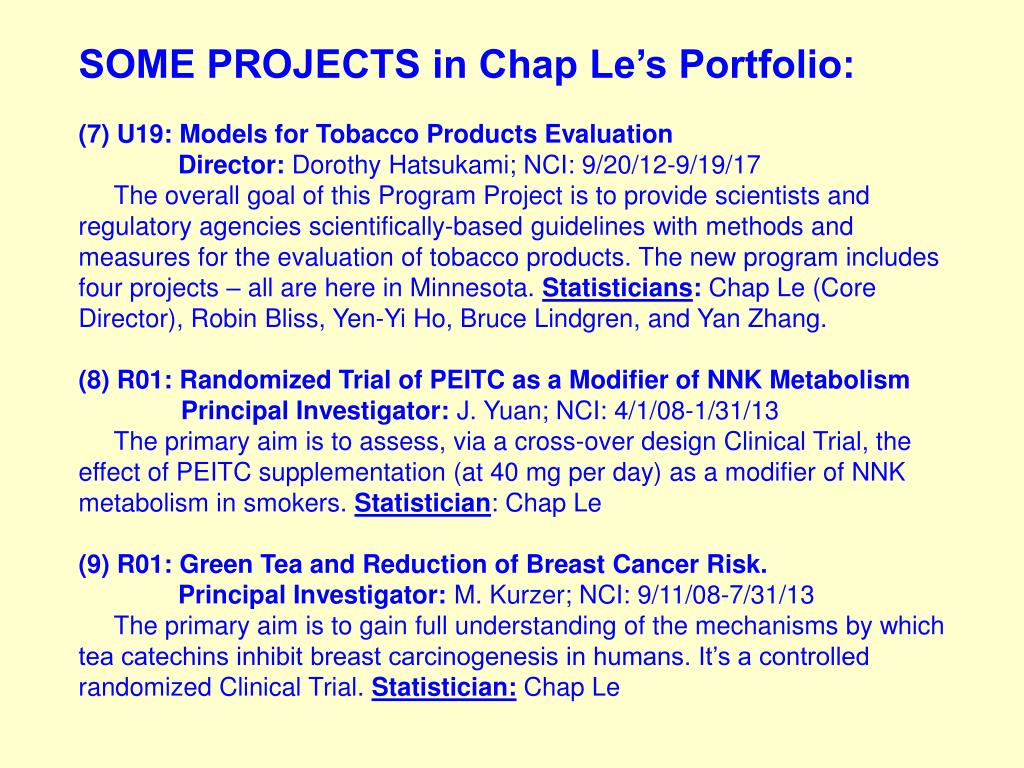 SOME PROJECTS in Chap Le's Portfolio:

(7) U19: Models for Tobacco Products Evaluation
Director: Dorothy Hatsukami; NCI: 9/20/12-9/19/17
The overall goal of this Program Project is to provide scientists and regulatory agencies scientifically-based guidelines with methods and measures for the evaluation of tobacco products. The new program includes four projects – all are here in Minnesota. Statisticians: Chap Le (Core Director), Robin Bliss, Yen-Yi Ho, Bruce Lindgren, and Yan Zhang.

(8) R01: Randomized Trial of PEITC as a Modifier of NNK Metabolism
Principal Investigator: J. Yuan; NCI: 4/1/08-1/31/13
The primary aim is to assess, via a cross-over design Clinical Trial, the effect of PEITC supplementation (at 40 mg per day) as a modifier of NNK metabolism in smokers. Statistician: Chap Le

(9) R01: Green Tea and Reduction of Breast Cancer Risk.
Principal Investigator: M. Kurzer; NCI: 9/11/08-7/31/13
The primary aim is to gain full understanding of the mechanisms by which tea catechins inhibit breast carcinogenesis in humans. It's a controlled randomized Clinical Trial. Statistician: Chap Le